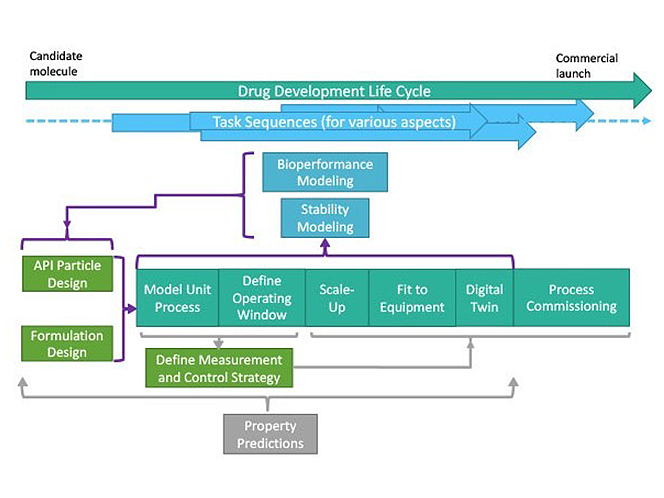 Candidate molecule

Commercial launch

Drug Development Life Cycle

Task Sequences (for various aspects)

Bioperformance Modeling

Stability Modeling

API Particle Design

Formulation Design

Model Unit Process

Define Operating Window

Scale-Up

Fit to Equipment

Digital Twin

Process Commissioning

Define Measurement and Control Strategy

Property Predictions